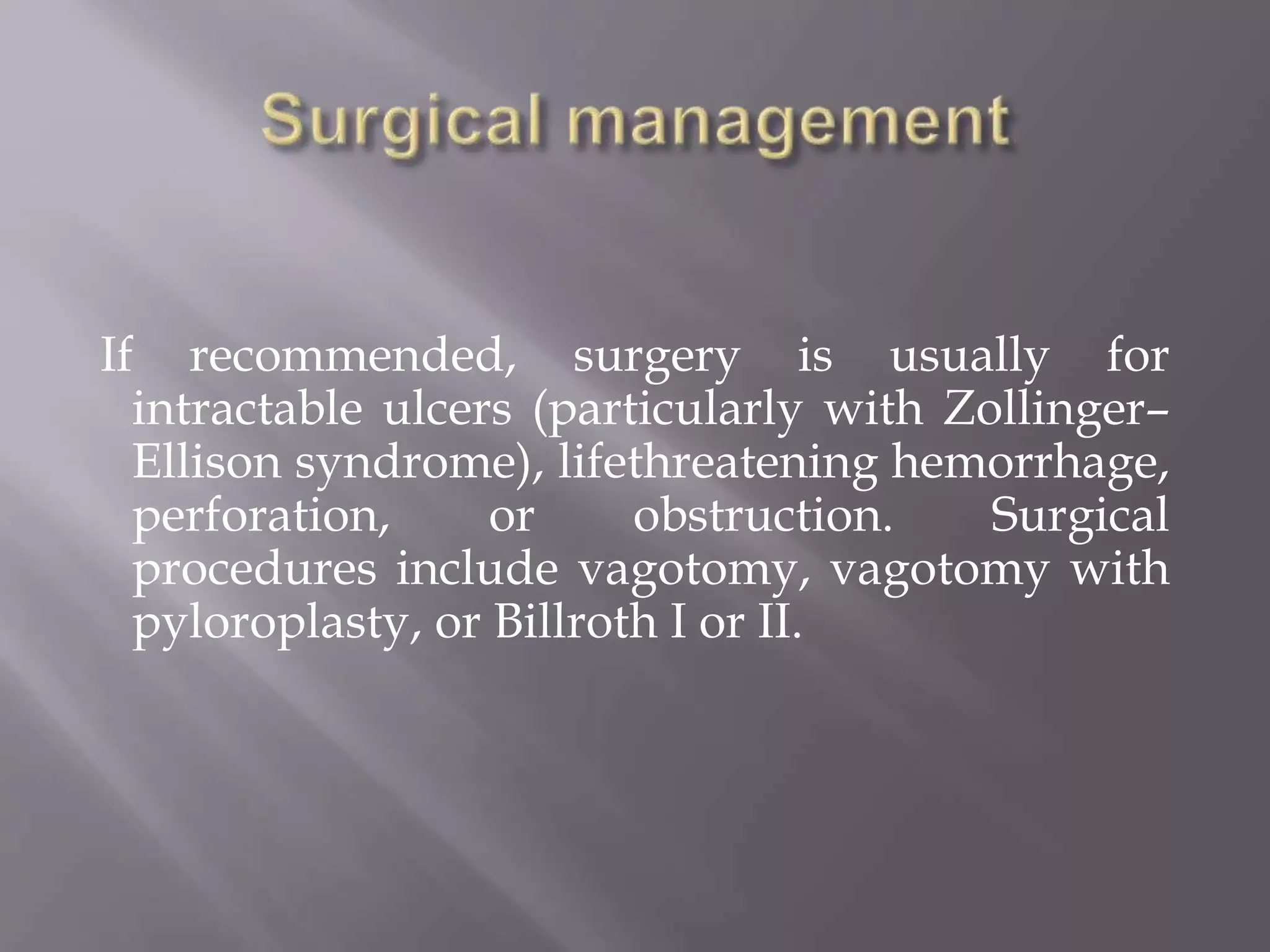 Surgical management

If recommended, surgery is usually for intractable ulcers (particularly with Zollinger–Ellison syndrome), lifethreatening hemorrhage, perforation, or obstruction. Surgical procedures include vagotomy, vagotomy with pyloroplasty, or Billroth I or II.